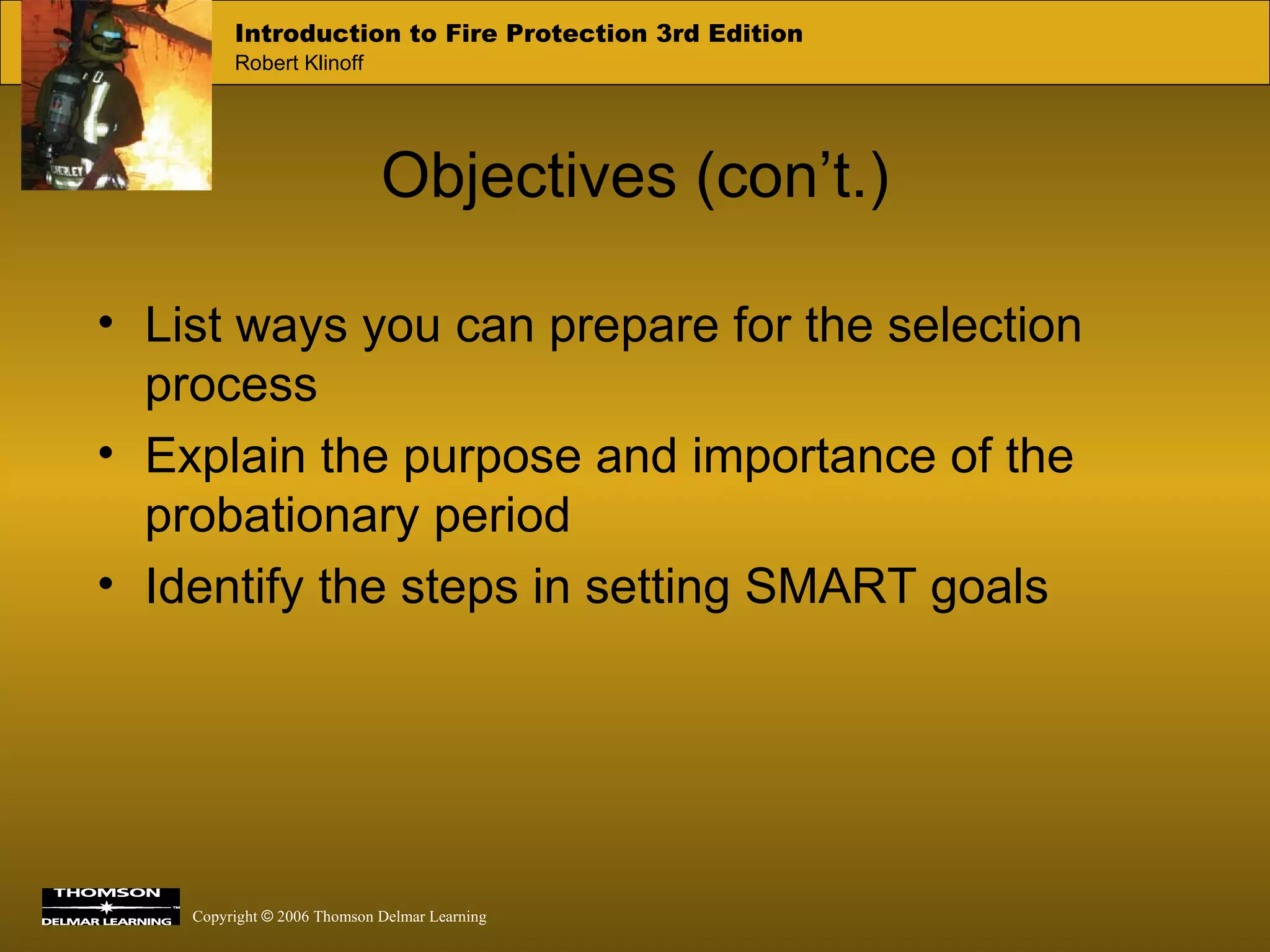 Introduction to Fire Protection 3rd Edition
Robert Klinoff

Objectives (con’t.)

• List ways you can prepare for the selection process
• Explain the purpose and importance of the probationary period
• Identify the steps in setting SMART goals

THOMSON
DELMAR LEARNING

Copyright © 2006 Thomson Delmar Learning